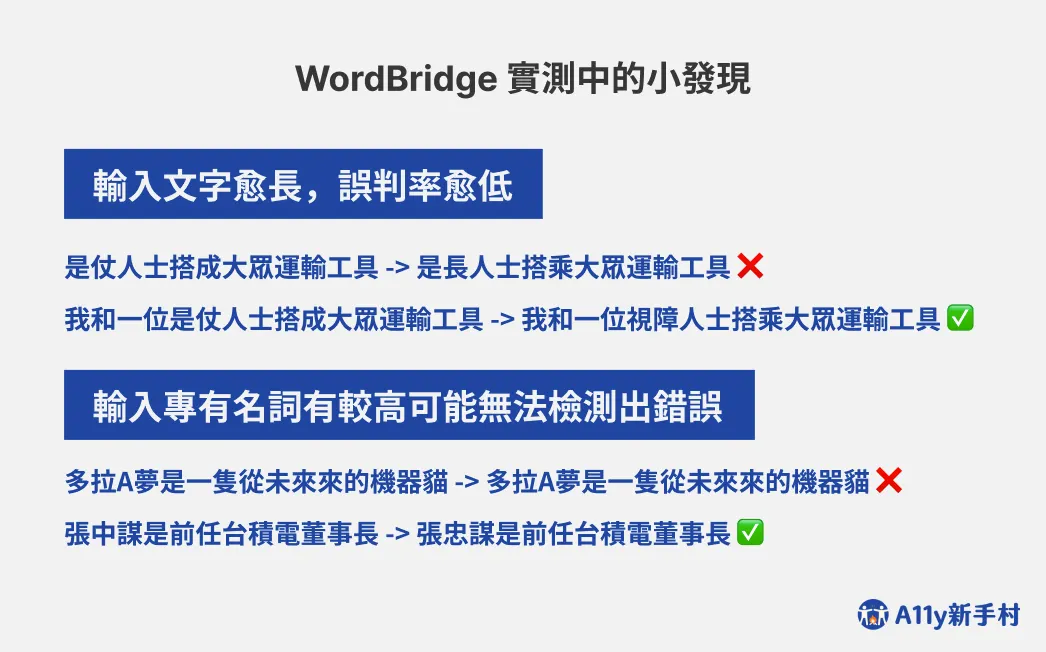 WordBridge 實測中的小發現

輸入文字愈長，誤判率愈低

是仗人士搭成大眾運輸工具 -> 是長人士搭乘大眾運輸工具 ❌

我和一位是仗人士搭成大眾運輸工具 -> 我和一位視障人士搭乘大眾運輸工具 ✅

輸入專有名詞有較高可能無法檢測出錯誤

多拉A夢是一隻從未來來的機器貓 -> 多拉A夢是一隻從未來來的機器貓 ❌

張中謀是前任台積電董事長 -> 張忠謀是前任台積電董事長 ✅

A11y新手村